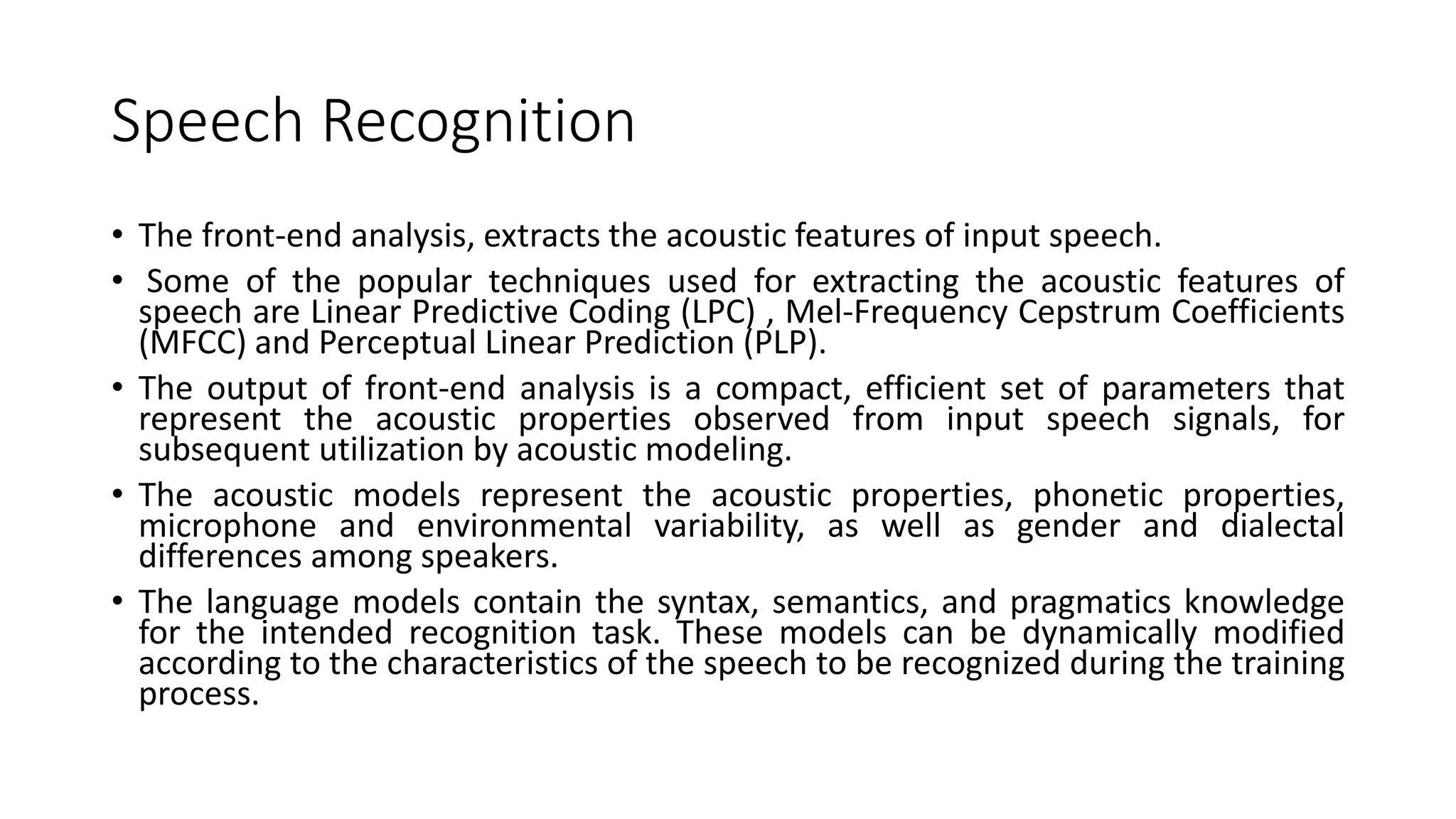 Speech Recognition

• The front-end analysis, extracts the acoustic features of input speech.

• Some of the popular techniques used for extracting the acoustic features of speech are Linear Predictive Coding (LPC) , Mel-Frequency Cepstrum Coefficients (MFCC) and Perceptual Linear Prediction (PLP).

• The output of front-end analysis is a compact, efficient set of parameters that represent the acoustic properties observed from input speech signals, for subsequent utilization by acoustic modeling.

• The acoustic models represent the acoustic properties, phonetic properties, microphone and environmental variability, as well as gender and dialectal differences among speakers.

• The language models contain the syntax, semantics, and pragmatics knowledge for the intended recognition task. These models can be dynamically modified according to the characteristics of the speech to be recognized during the training process.